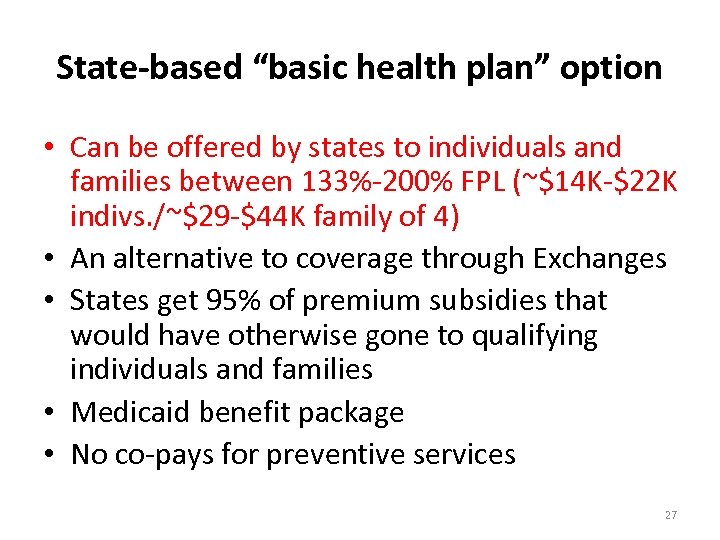 State-based “basic health plan” option

• Can be offered by states to individuals and families between 133%-200% FPL (~\$14K-\$22K indivs./~\$29-\$44K family of 4)
• An alternative to coverage through Exchanges
• States get 95% of premium subsidies that would have otherwise gone to qualifying individuals and families
• Medicaid benefit package
• No co-pays for preventive services

27